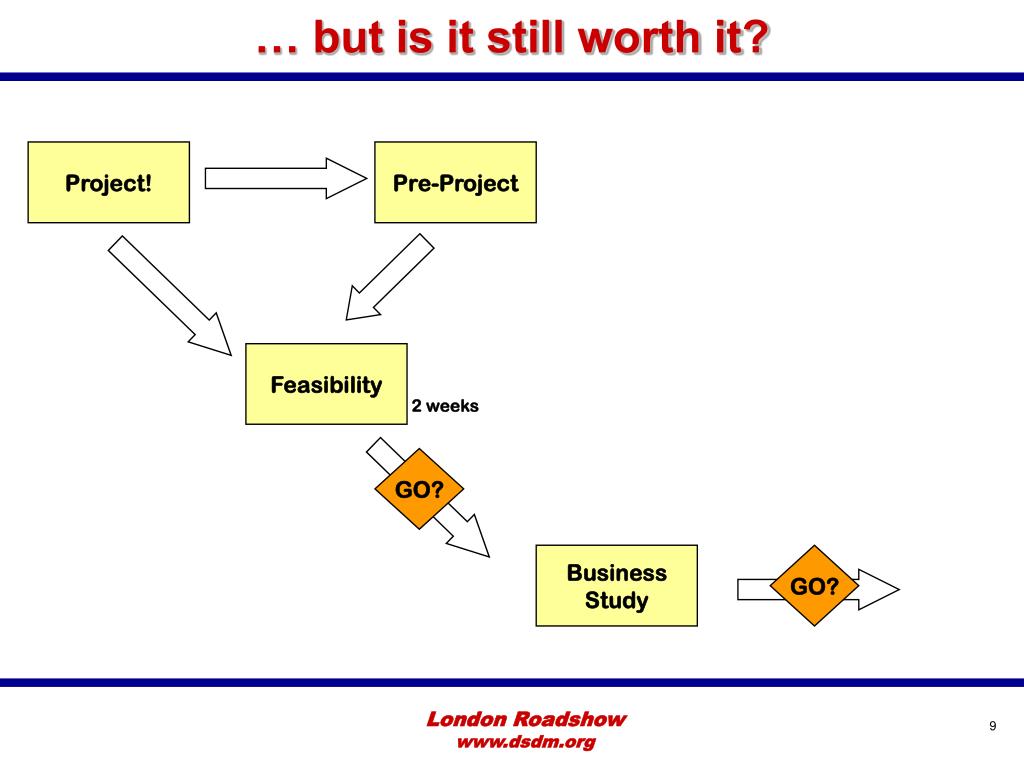 … but is it still worth it?

Project!

Pre-Project

Feasibility

2 weeks

GO?

Business Study

GO?

London Roadshow
www.dsdm.org

9